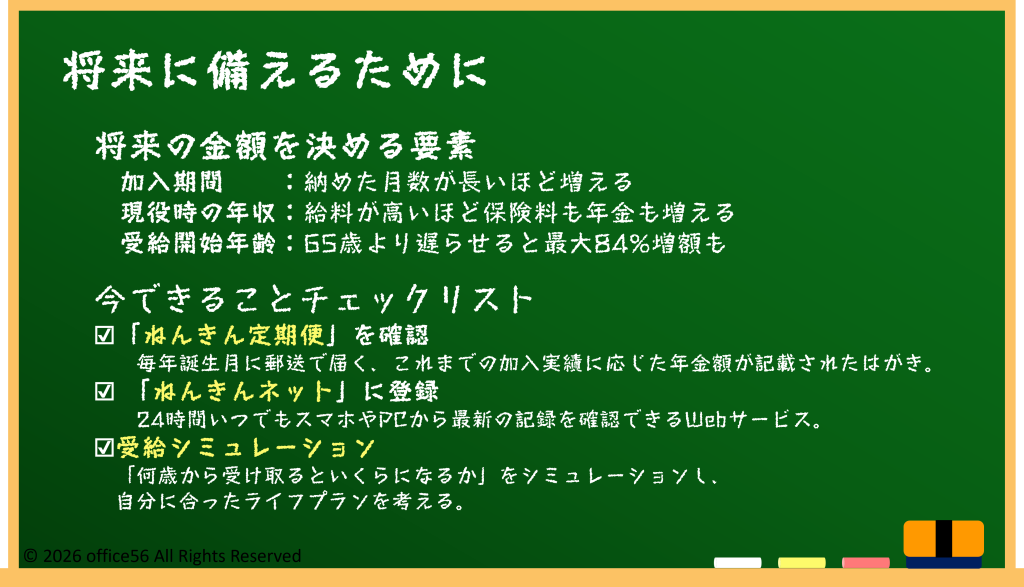 将来に備えるために

将来の金額を決める要素

加入期間　　：納めた月数が長いほど増える
現役時の年収：給料が高いほど保険料も年金も増える
受給開始年齢：65歳より遅らせると最大84%増額も

今できることチェックリスト

☑「ねんきん定期便」を確認
毎年誕生月に郵送で届く、これまでの加入実績に応じた年金額が記載されたはがき。

☑「ねんきんネット」に登録
24時間いつでもスマホやPCから最新の記録を確認できるWebサービス。

☑受給シミュレーション
「何歳から受け取るといくらになるか」をシミュレーションし、自分に合ったライフプランを考える。

© 2026 office56 All Rights Reserved